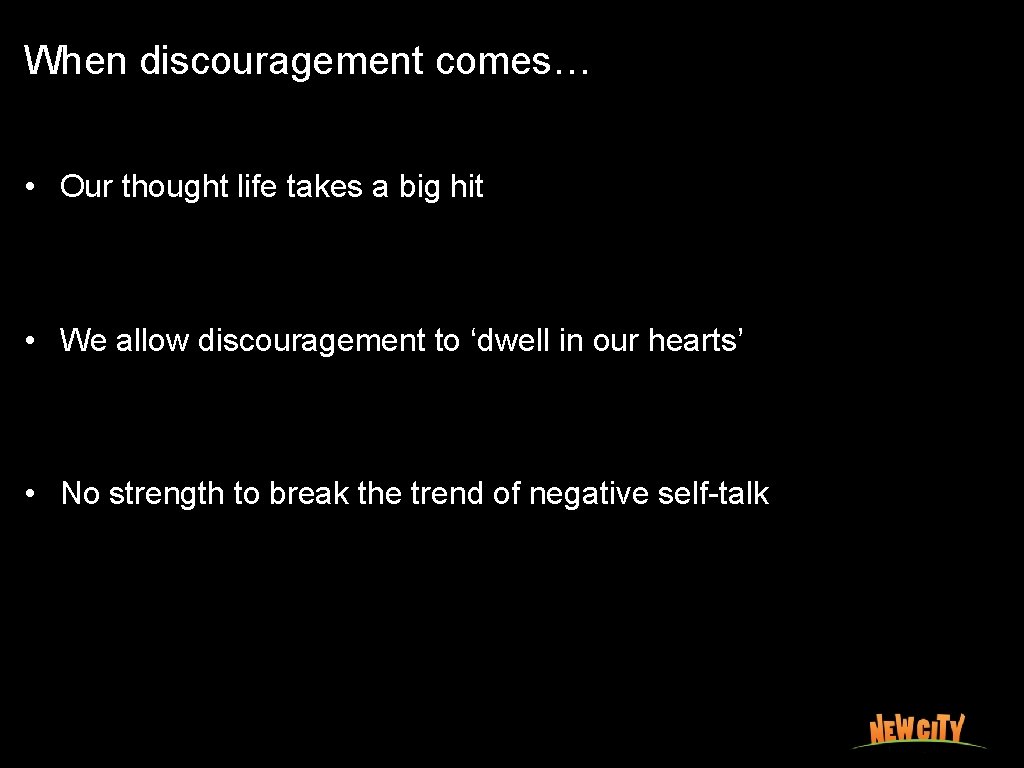 When discouragement comes…

• Our thought life takes a big hit

• We allow discouragement to ‘dwell in our hearts’

• No strength to break the trend of negative self-talk

NEW CITY